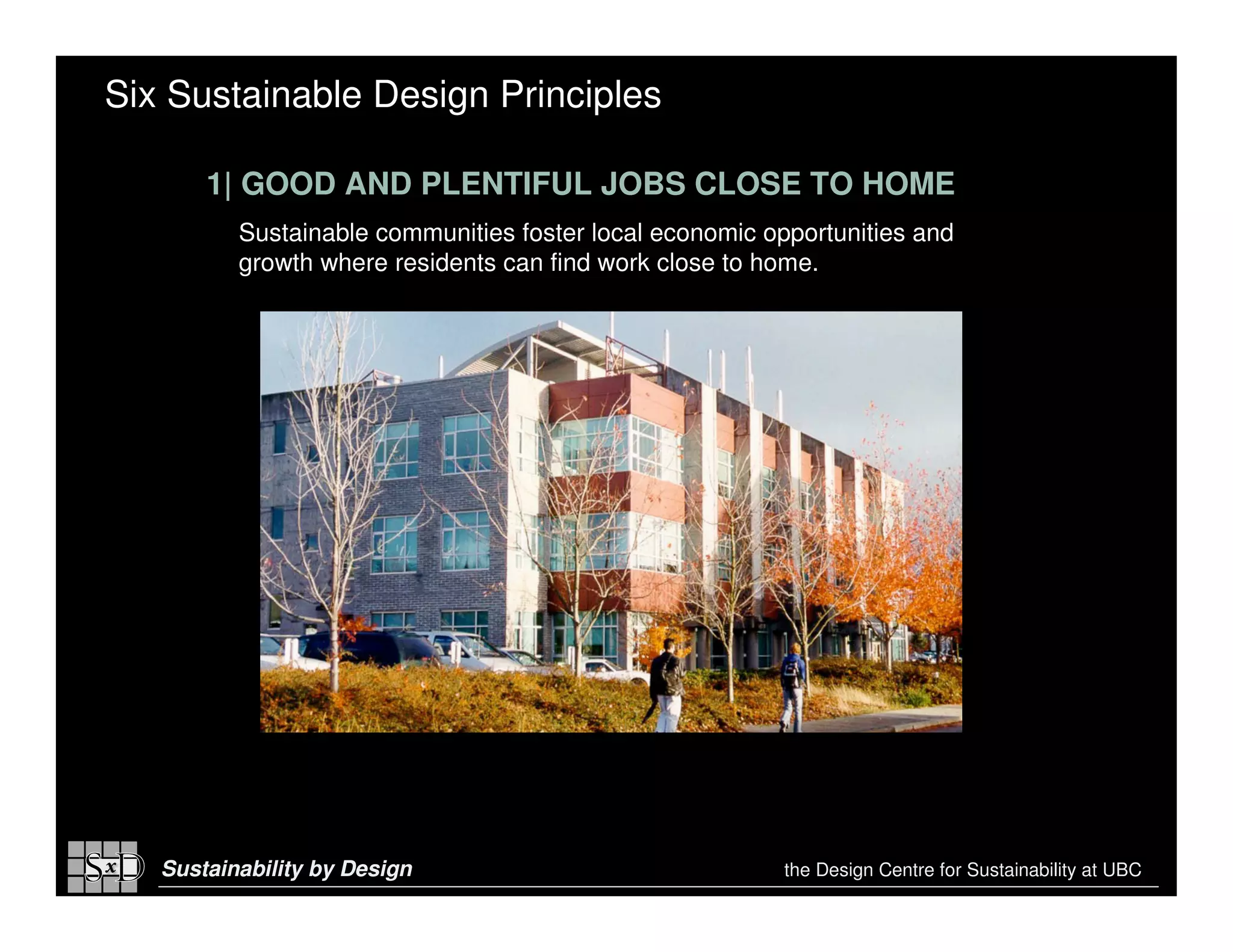 Six Sustainable Design Principles

1| GOOD AND PLENTIFUL JOBS CLOSE TO HOME

Sustainable communities foster local economic opportunities and growth where residents can find work close to home.

SxD

Sustainability by Design

the Design Centre for Sustainability at UBC